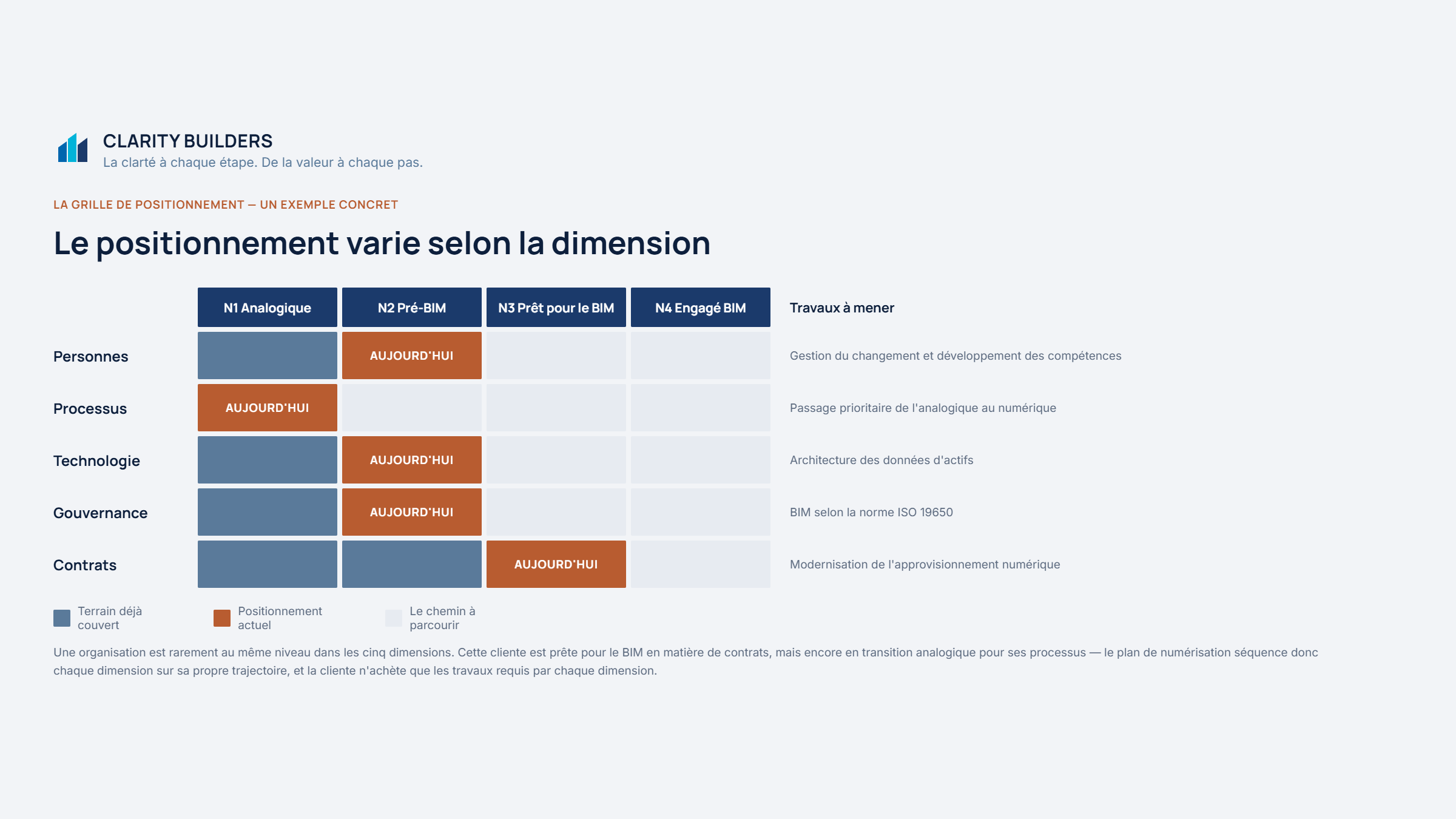 CLARITY BUILDERS
La clarté à chaque étape. De la valeur à chaque pas.

LA GRILLE DE POSITIONNEMENT — UN EXEMPLE CONCRET

Le positionnement varie selon la dimension

| | N1 Analogique | N2 Pré-BIM | N3 Prêt pour le BIM | N4 Engagé BIM | Travaux à mener |
|---|---|---|---|---|---|
| Personnes | | AUJOURD'HUI | | | Gestion du changement et développement des compétences |
| Processus | AUJOURD'HUI | | | | Passage prioritaire de l'analogique au numérique |
| Technologie | | AUJOURD'HUI | | | Architecture des données d'actifs |
| Gouvernance | | AUJOURD'HUI | | | BIM selon la norme ISO 19650 |
| Contrats | | | AUJOURD'HUI | | Modernisation de l'approvisionnement numérique |

Terrain déjà couvert
Positionnement actuel
Le chemin à parcourir

Une organisation est rarement au même niveau dans les cinq dimensions. Cette cliente est prête pour le BIM en matière de contrats, mais encore en transition analogique pour ses processus — le plan de numérisation séquence donc chaque dimension sur sa propre trajectoire, et la cliente n'achète que les travaux requis par chaque dimension.